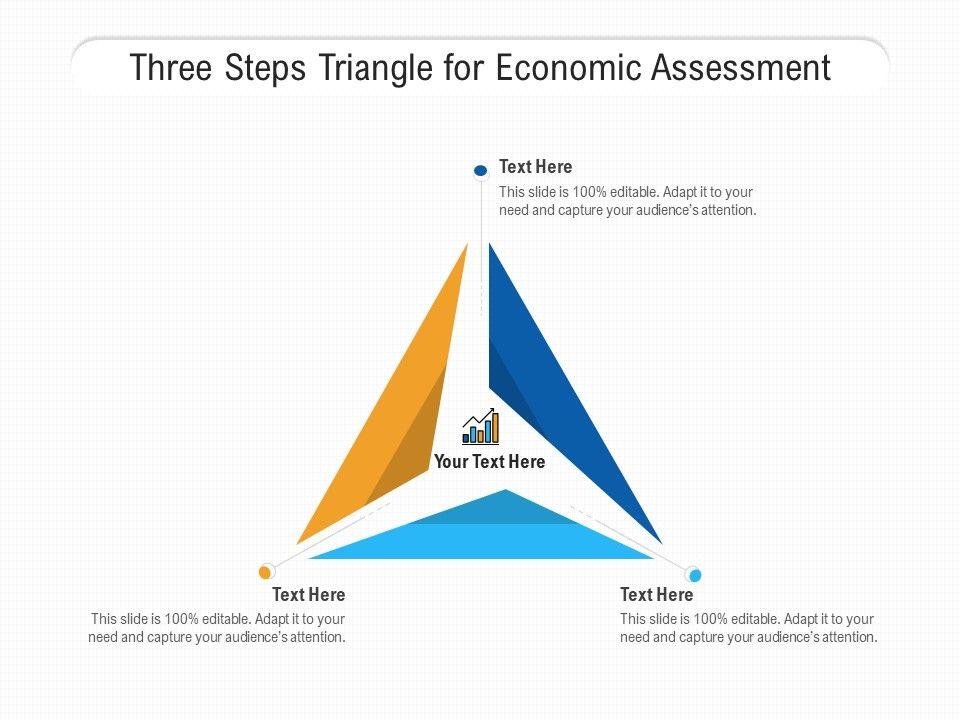 Three Steps Triangle for Economic Assessment

Text Here
This slide is 100% editable. Adapt it to your need and capture your audience's attention.

Your Text Here

Text Here
This slide is 100% editable. Adapt it to your need and capture your audience's attention.

Text Here
This slide is 100% editable. Adapt it to your need and capture your audience's attention.